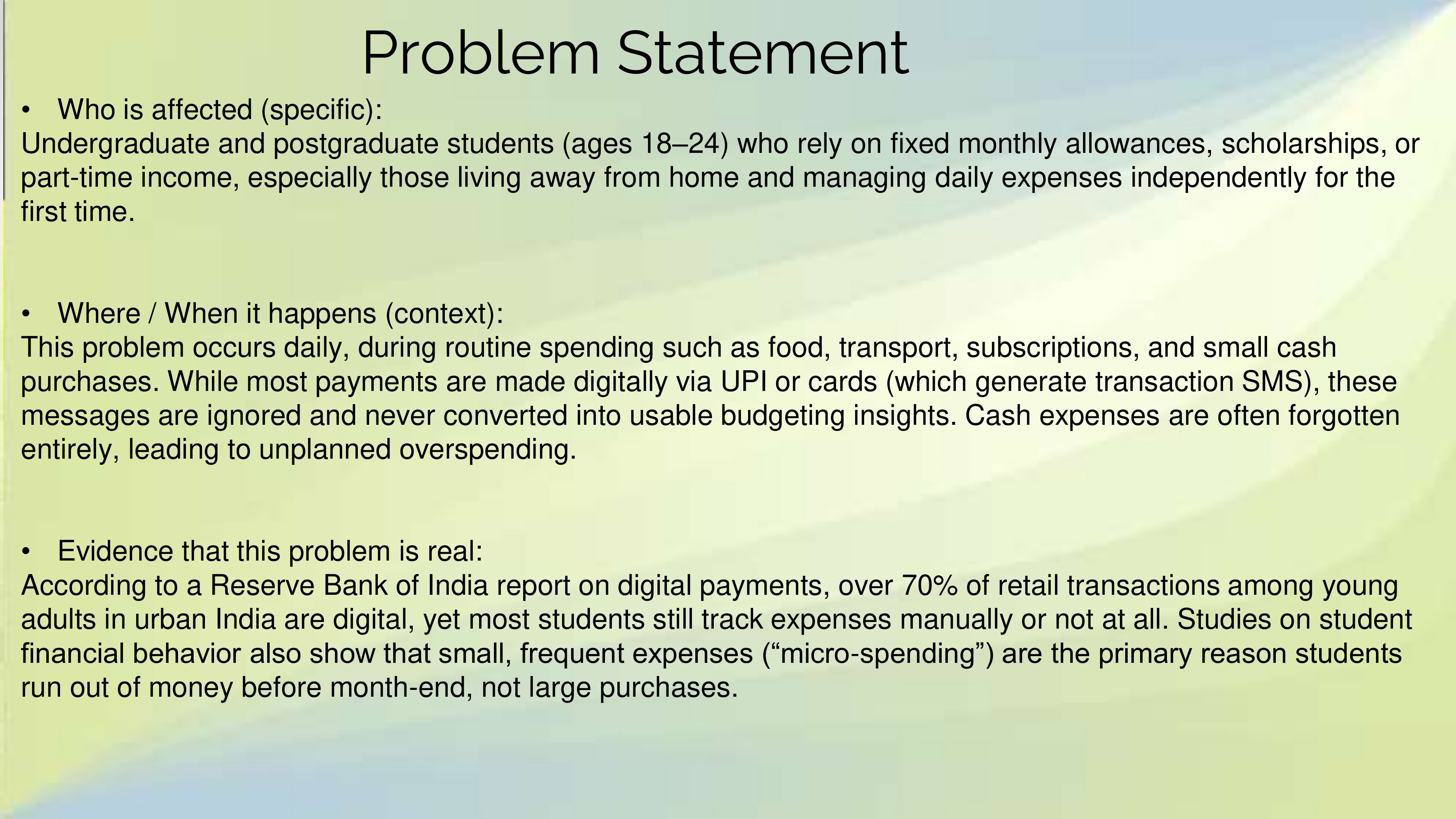 Problem Statement

• Who is affected (specific):
Undergraduate and postgraduate students (ages 18–24) who rely on fixed monthly allowances, scholarships, or part-time income, especially those living away from home and managing daily expenses independently for the first time.

• Where / When it happens (context):
This problem occurs daily, during routine spending such as food, transport, subscriptions, and small cash purchases. While most payments are made digitally via UPI or cards (which generate transaction SMS), these messages are ignored and never converted into usable budgeting insights. Cash expenses are often forgotten entirely, leading to unplanned overspending.

• Evidence that this problem is real:
According to a Reserve Bank of India report on digital payments, over 70% of retail transactions among young adults in urban India are digital, yet most students still track expenses manually or not at all. Studies on student financial behavior also show that small, frequent expenses (“micro-spending”) are the primary reason students run out of money before month-end, not large purchases.